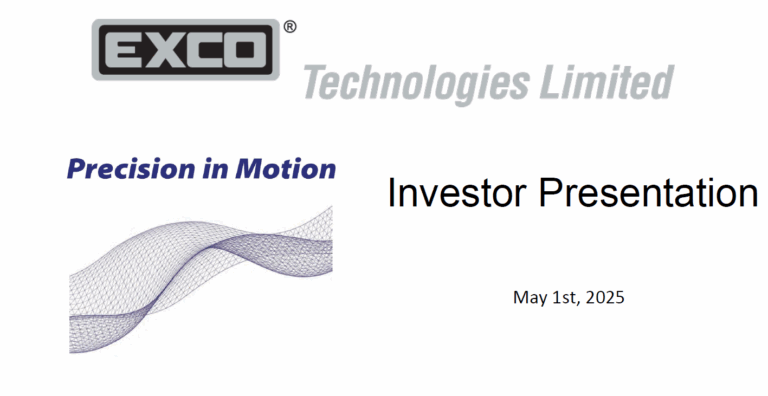 EXCO®
Technologies Limited

Precision in Motion

Investor Presentation

May 1st, 2025